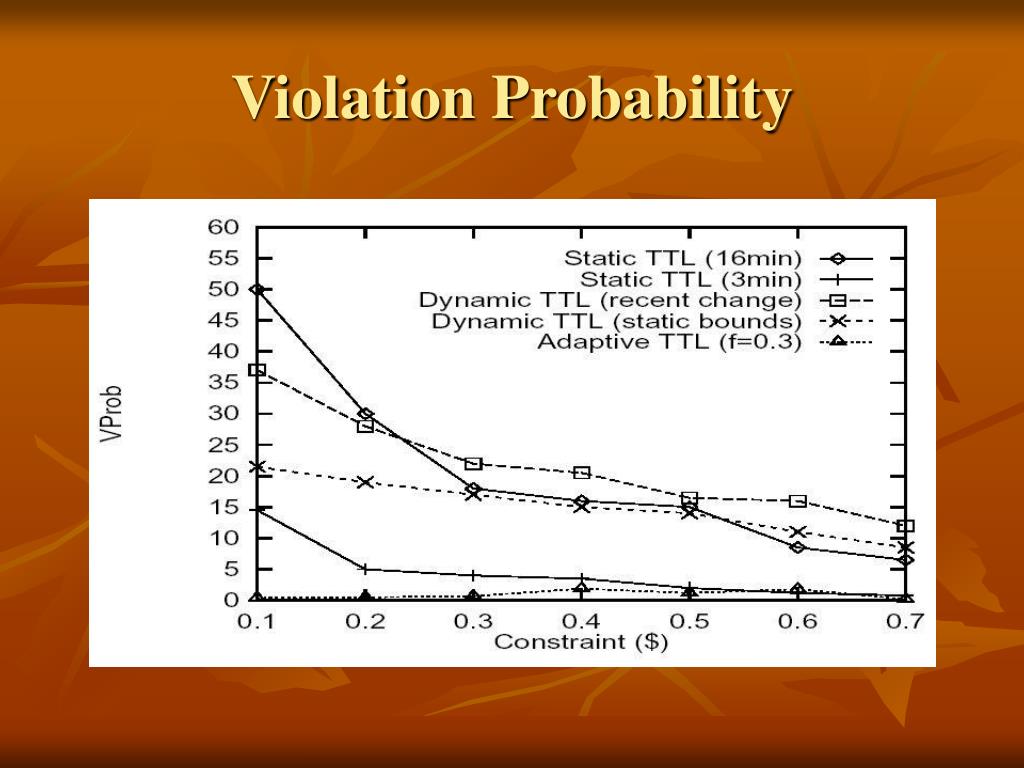 Violation Probability

60
55
50
45
40
35
30
25
20
15
10
5
0

VProb

Static TTL (16min)
Static TTL (3min)
Dynamic TTL (recent change)
Dynamic TTL (static bounds)
Adaptive TTL (f=0.3)

0.1 0.2 0.3 0.4 0.5 0.6 0.7
Constraint ($)